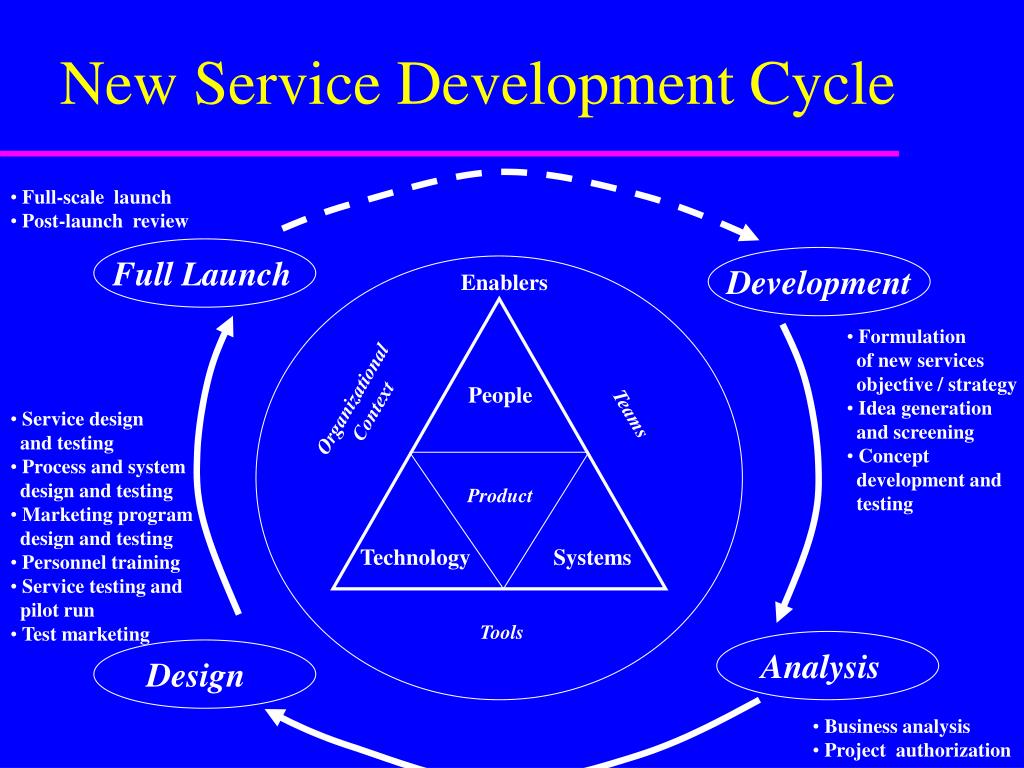 New Service Development Cycle

• Full-scale launch
• Post-launch review

Full Launch

Development

• Formulation of new services objective / strategy
• Idea generation and screening
• Concept development and testing

Enablers

Organizational Context

People

Teams

Product

Technology

Systems

Tools

• Service design and testing
• Process and system design and testing
• Marketing program design and testing
• Personnel training
• Service testing and pilot run
• Test marketing

Design

Analysis

• Business analysis
• Project authorization